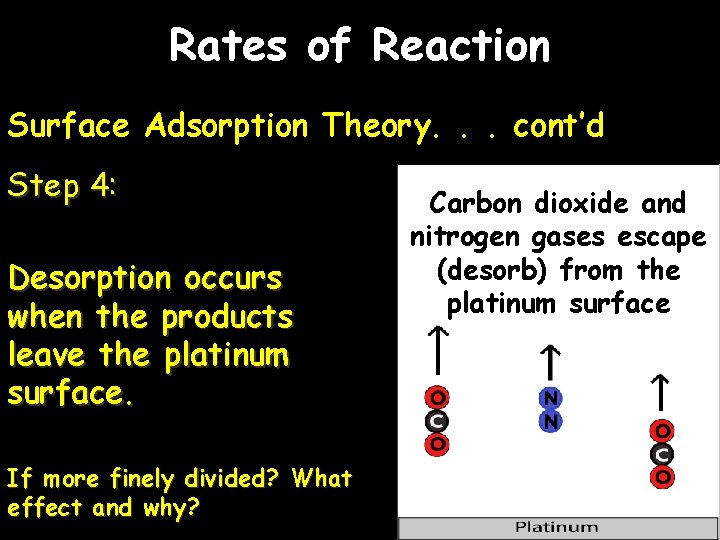 Rates of Reaction

Surface Adsorption Theory. . . cont'd

Step 4:

Desorption occurs when the products leave the platinum surface.

If more finely divided? What effect and why?

Carbon dioxide and nitrogen gases escape (desorb) from the platinum surface

O
C
O

N
N

O
C
O

Platinum